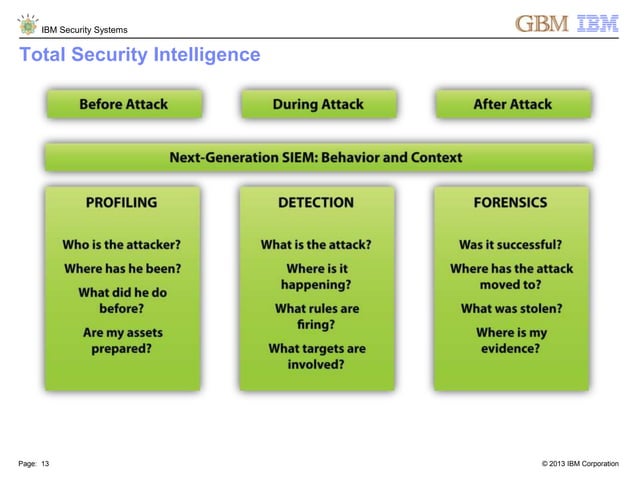 IBM Security Systems

GBM IBM

Total Security Intelligence

Before Attack

During Attack

After Attack

Next-Generation SIEM: Behavior and Context

PROFILING

Who is the attacker?

Where has he been?

What did he do before?

Are my assets prepared?

DETECTION

What is the attack?

Where is it happening?

What rules are firing?

What targets are involved?

FORENSICS

Was it successful?

Where has the attack moved to?

What was stolen?

Where is my evidence?

Page: 13

© 2013 IBM Corporation